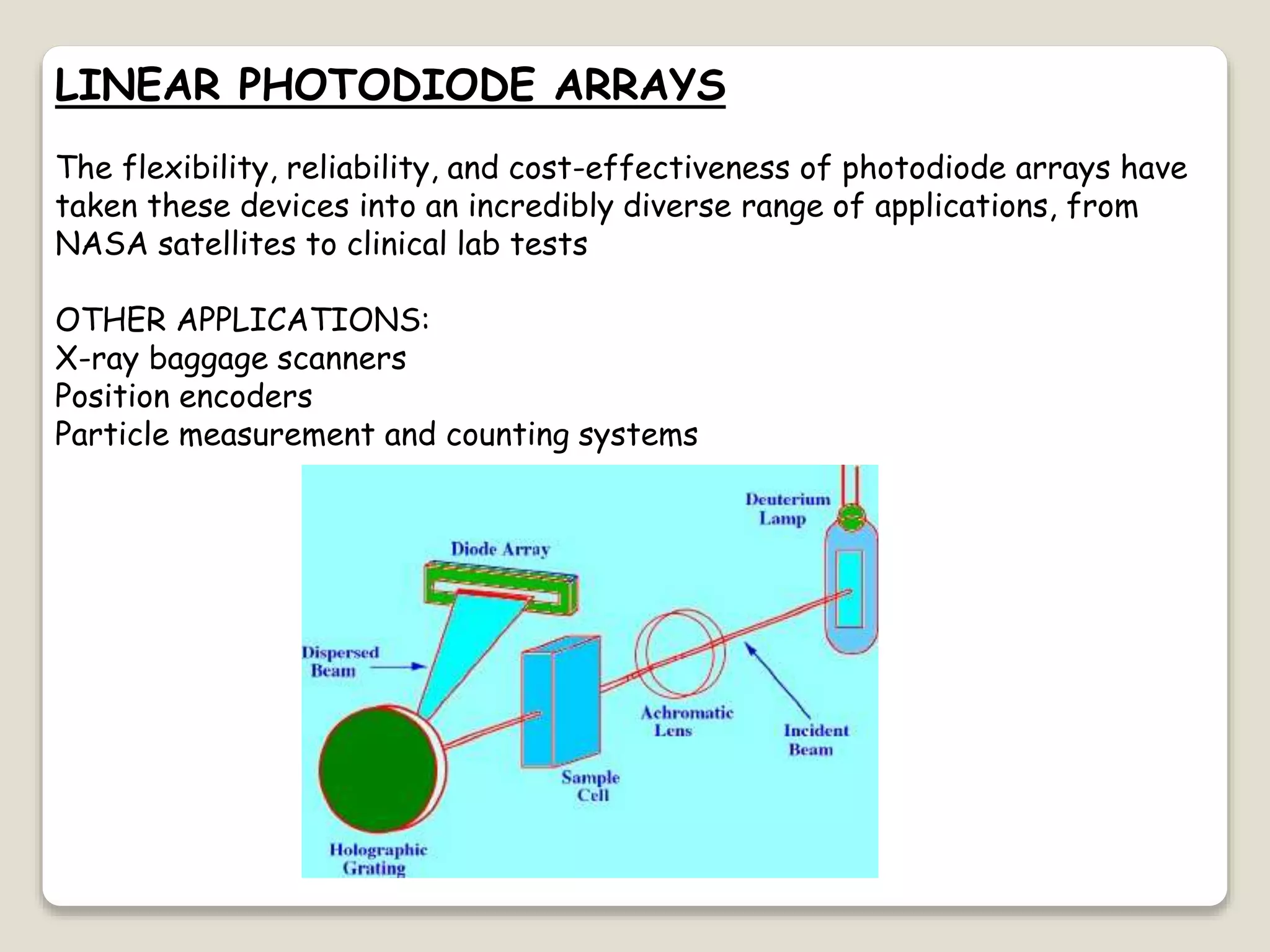 LINEAR PHOTODIODE ARRAYS

The flexibility, reliability, and cost-effectiveness of photodiode arrays have taken these devices into an incredibly diverse range of applications, from NASA satellites to clinical lab tests

OTHER APPLICATIONS:
X-ray baggage scanners
Position encoders
Particle measurement and counting systems

Deuterium Lamp
Diode Array
Dispersed Beam
Achromatic Lens
Incident Beam
Sample Cell
Holographic Grating